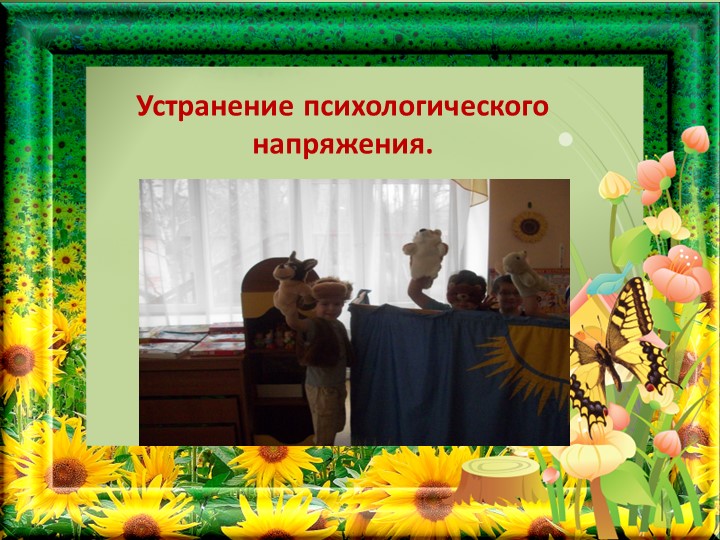 Устранение психологического напряжения.